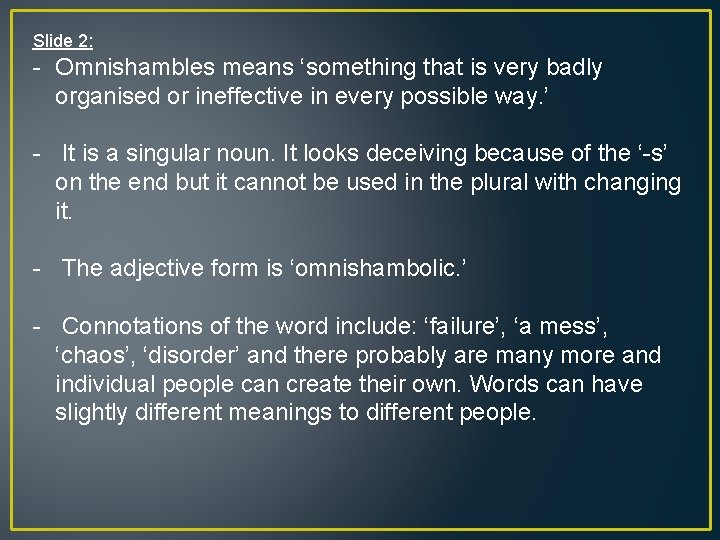 Slide 2:

- Omnishambles means ‘something that is very badly organised or ineffective in every possible way.’

- It is a singular noun. It looks deceiving because of the ‘-s’ on the end but it cannot be used in the plural with changing it.

- The adjective form is ‘omnishambolic.’

- Connotations of the word include: ‘failure’, ‘a mess’, ‘chaos’, ‘disorder’ and there probably are many more and individual people can create their own. Words can have slightly different meanings to different people.